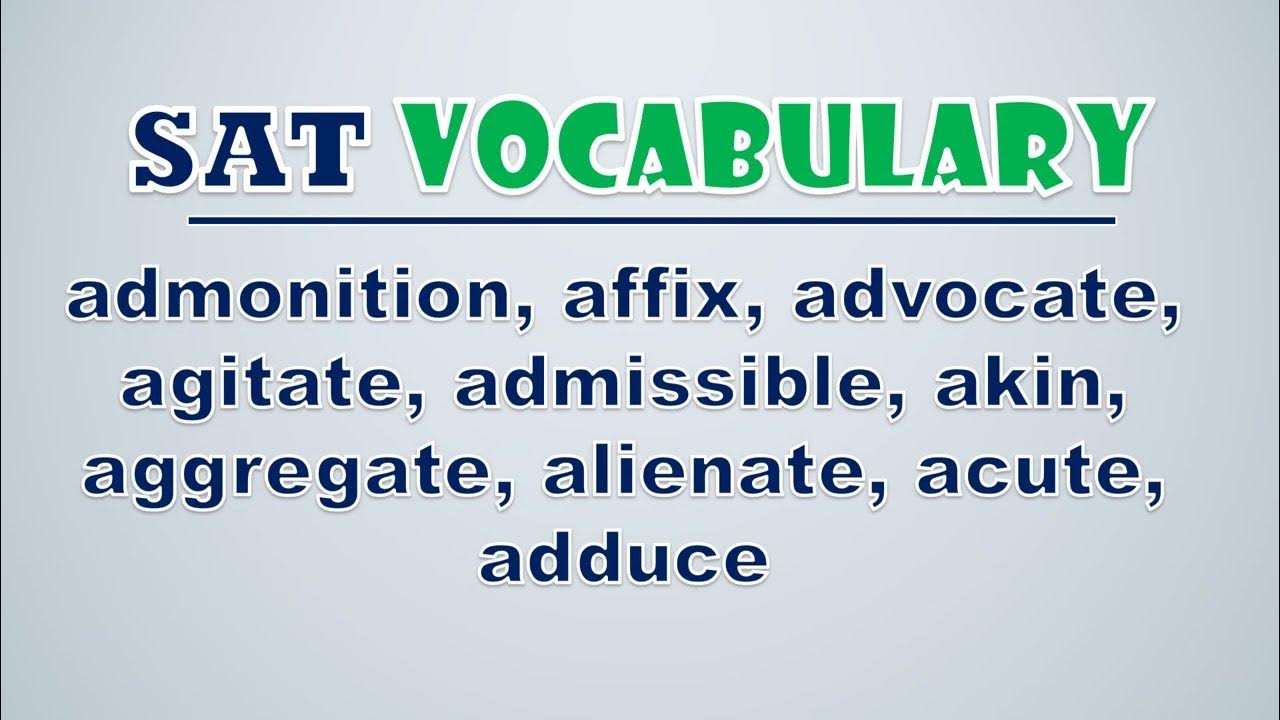 SAT VOCABULARY

admonition, affix, advocate, agitate, admissible, akin, aggregate, alienate, acute, adduce